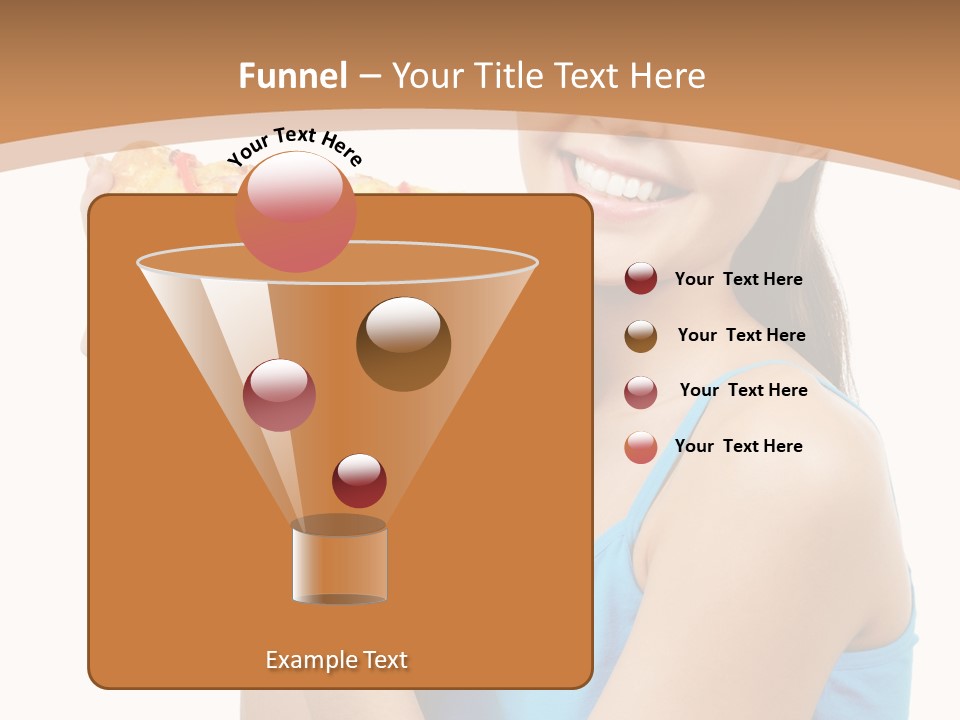 Funnel – Your Title Text Here

Your Text Here

Your Text Here

Your Text Here

Your Text Here

Your Text Here

Example Text